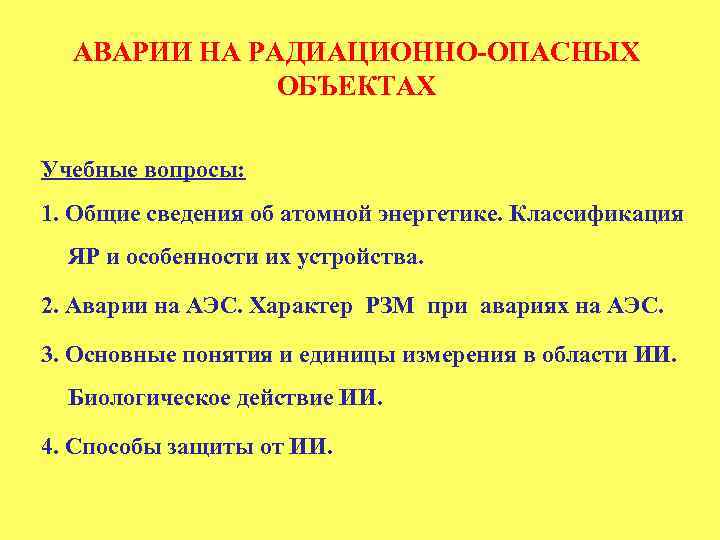 АВАРИИ НА РАДИАЦИОННО-ОПАСНЫХ ОБЪЕКТАХ

Учебные вопросы:

1. Общие сведения об атомной энергетике. Классификация ЯР и особенности их устройства.

2. Аварии на АЭС. Характер РЗМ при авариях на АЭС.

3. Основные понятия и единицы измерения в области ИИ. Биологическое действие ИИ.

4. Способы защиты от ИИ.